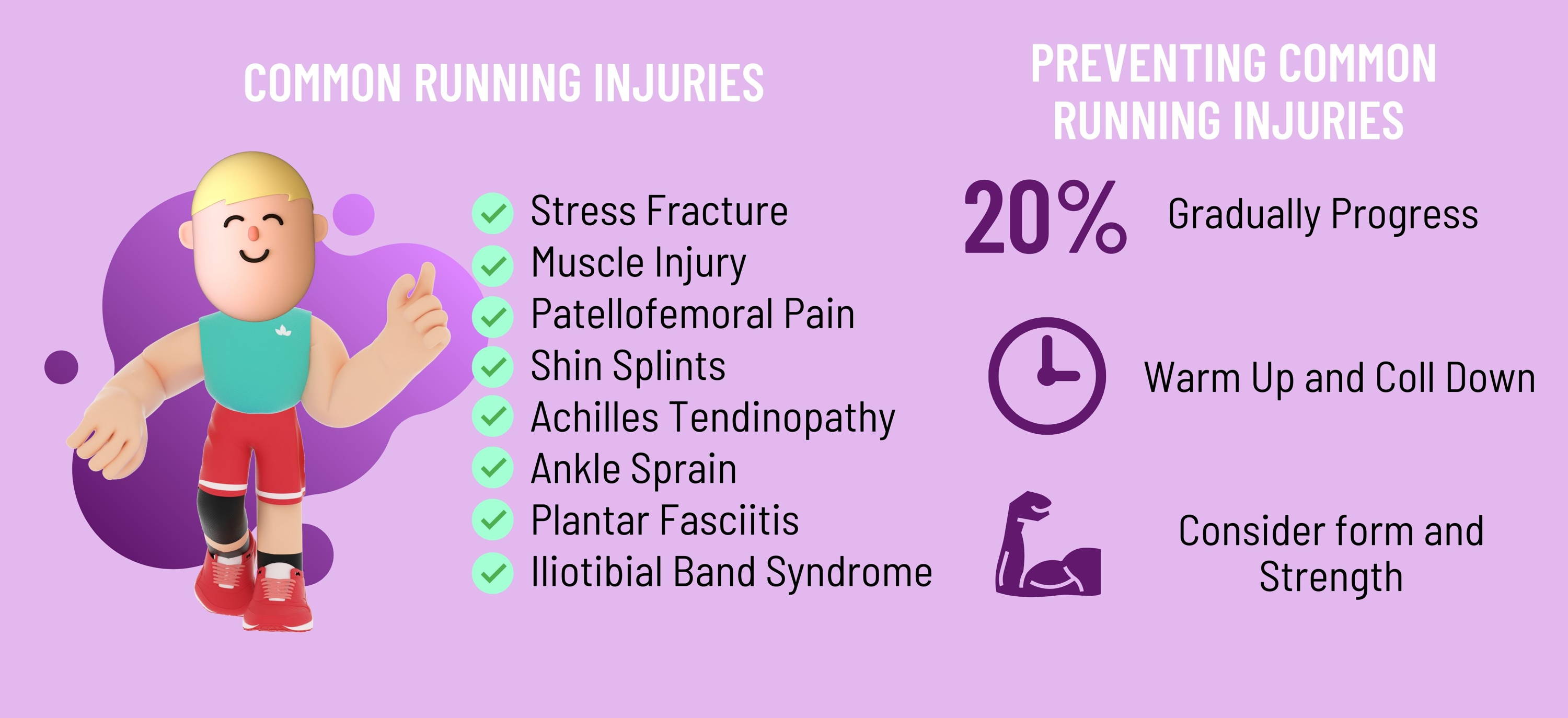 COMMON RUNNING INJURIES

Stress Fracture
Muscle Injury
Patellofemoral Pain
Shin Splints
Achilles Tendinopathy
Ankle Sprain
Plantar Fasciitis
Iliotibial Band Syndrome

PREVENTING COMMON RUNNING INJURIES

20% Gradually Progress

Warm Up and Coll Down

Consider form and Strength